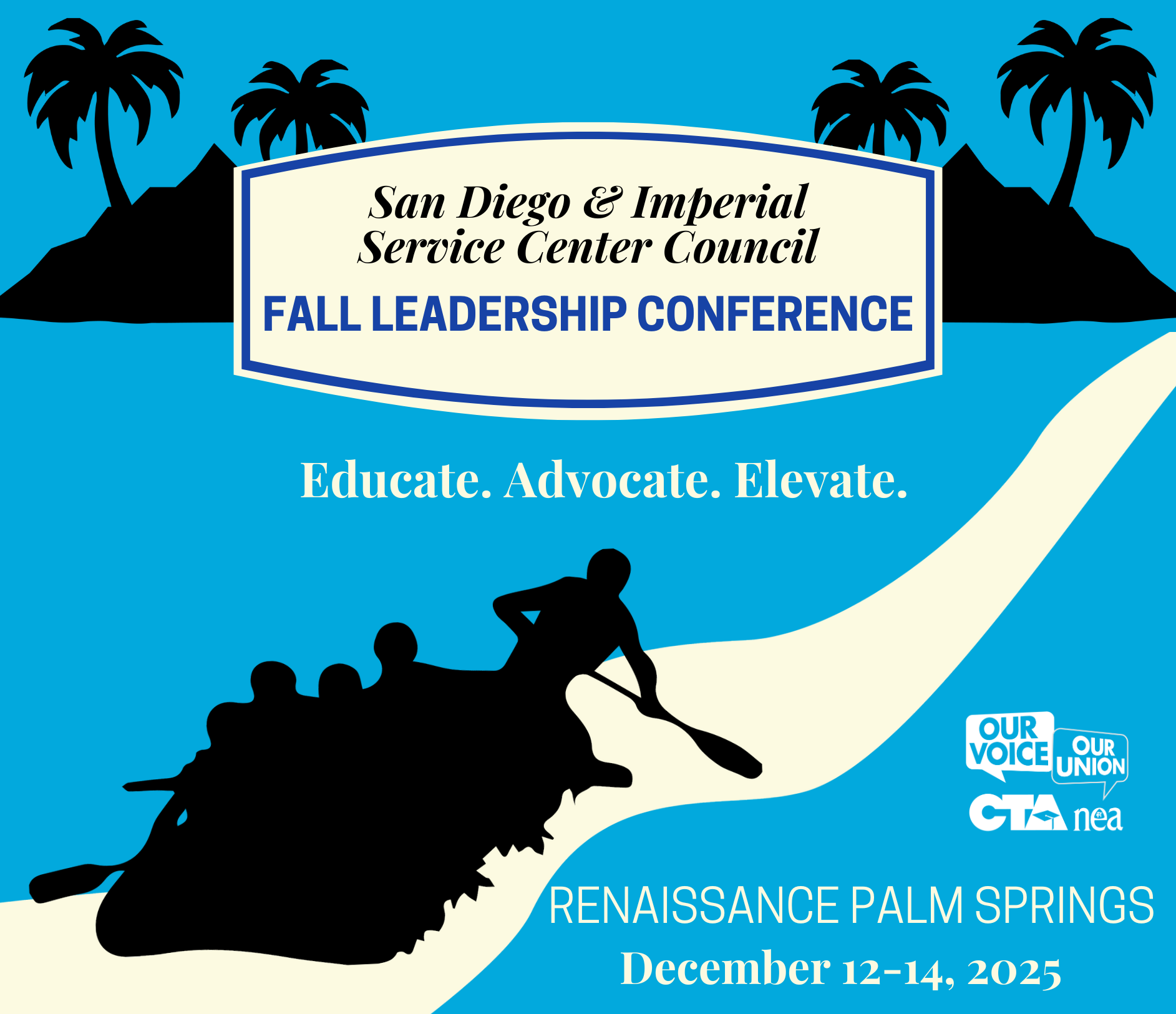 San Diego & Imperial
Service Center Council

FALL LEADERSHIP CONFERENCE

Educate. Advocate. Elevate.

OUR VOICE OUR UNION

CTA nea

RENAISSANCE PALM SPRINGS
December 12-14, 2025